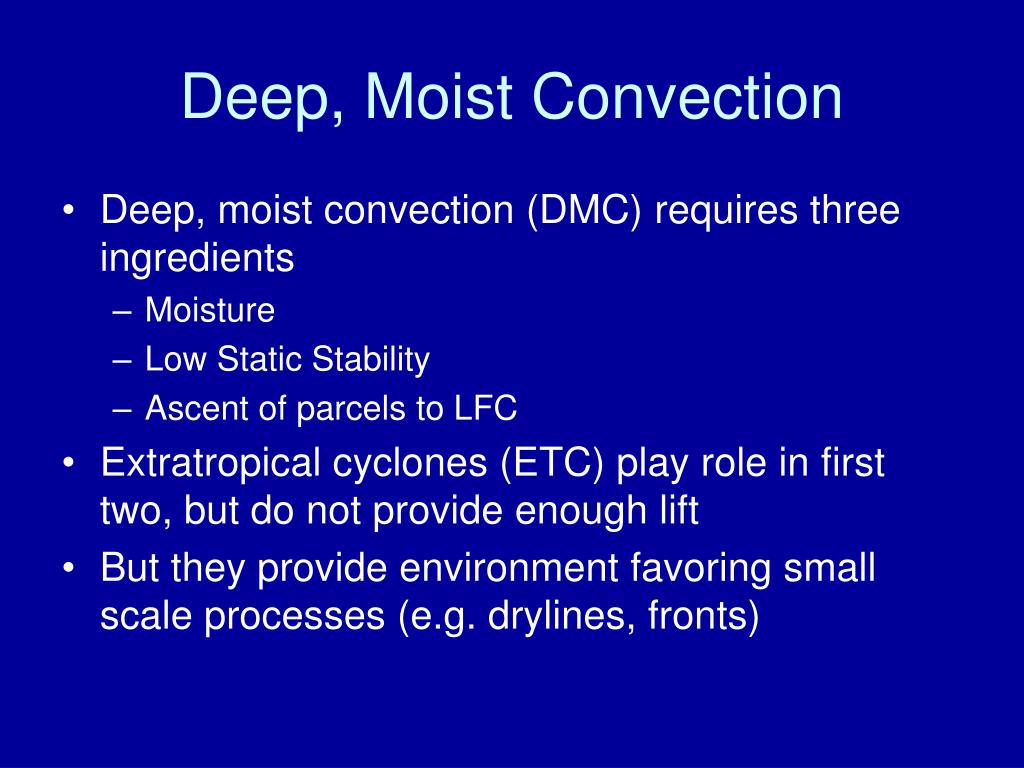 Deep, Moist Convection

• Deep, moist convection (DMC) requires three ingredients
– Moisture
– Low Static Stability
– Ascent of parcels to LFC
• Extratropical cyclones (ETC) play role in first two, but do not provide enough lift
• But they provide environment favoring small scale processes (e.g. drylines, fronts)